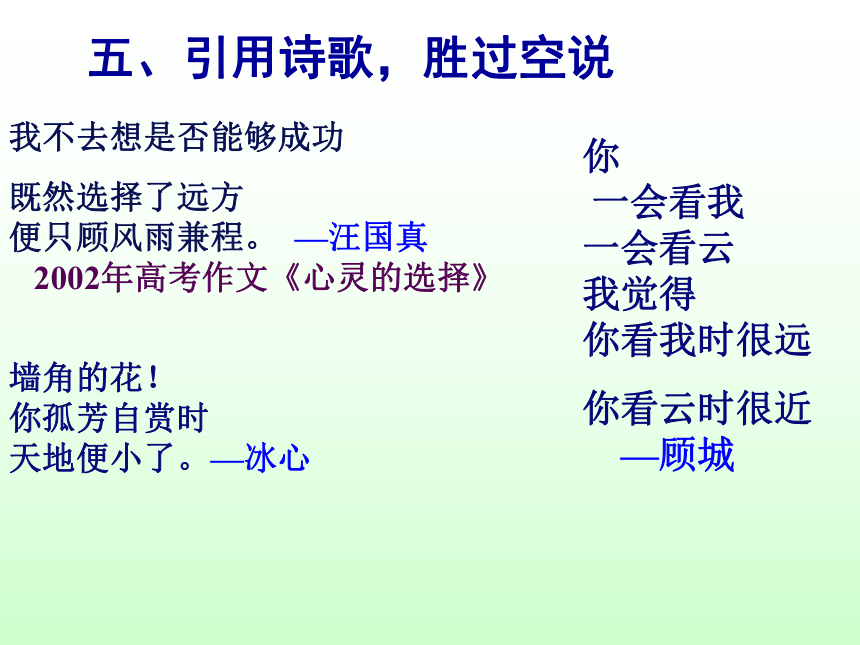 五、引用诗歌，胜过空说

我不去想是否能够成功

既然选择了远方
便只顾风雨兼程。 —汪国真
2002年高考作文《心灵的选择》

墙角的花！
你孤芳自赏时
天地便小了。—冰心

你
一会看我
一会看云
我觉得
你看我时很远

你看云时很近
—顾城